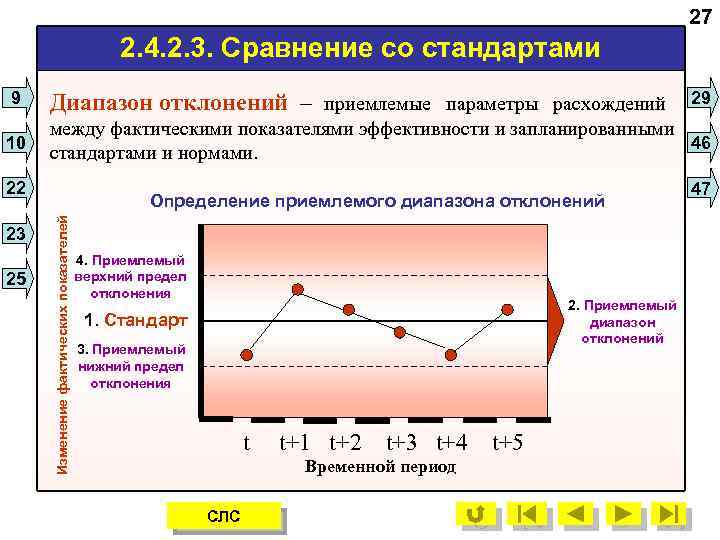 27

2.4.2.3. Сравнение со стандартами

9
10
22
23
25

29
46
47

Диапазон отклонений – приемлемые параметры расхождений между фактическими показателями эффективности и запланированными стандартами и нормами.

Определение приемлемого диапазона отклонений

Изменение фактических показателей

4. Приемлемый верхний предел отклонения

1. Стандарт

3. Приемлемый нижний предел отклонения

2. Приемлемый диапазон отклонений

t t+1 t+2 t+3 t+4 t+5

Временной период

СЛС